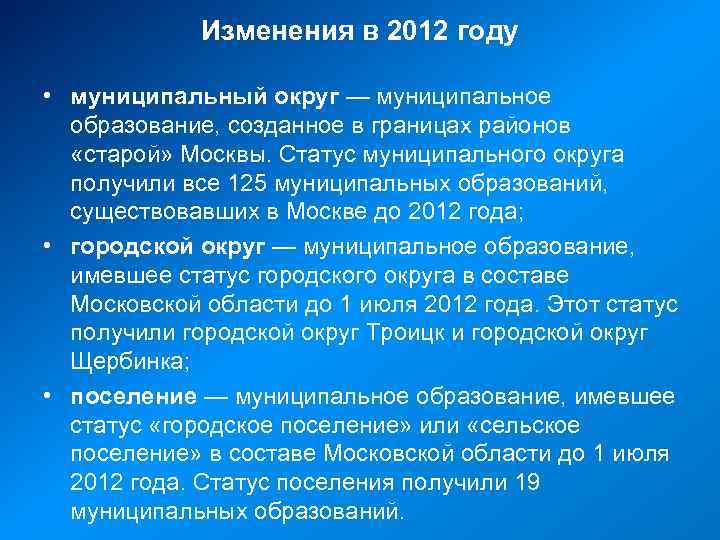 Изменения в 2012 году

• муниципальный округ — муниципальное образование, созданное в границах районов «старой» Москвы. Статус муниципального округа получили все 125 муниципальных образований, существовавших в Москве до 2012 года;

• городской округ — муниципальное образование, имевшее статус городского округа в составе Московской области до 1 июля 2012 года. Этот статус получили городской округ Троицк и городской округ Щербинка;

• поселение — муниципальное образование, имевшее статус «городское поселение» или «сельское поселение» в составе Московской области до 1 июля 2012 года. Статус поселения получили 19 муниципальных образований.